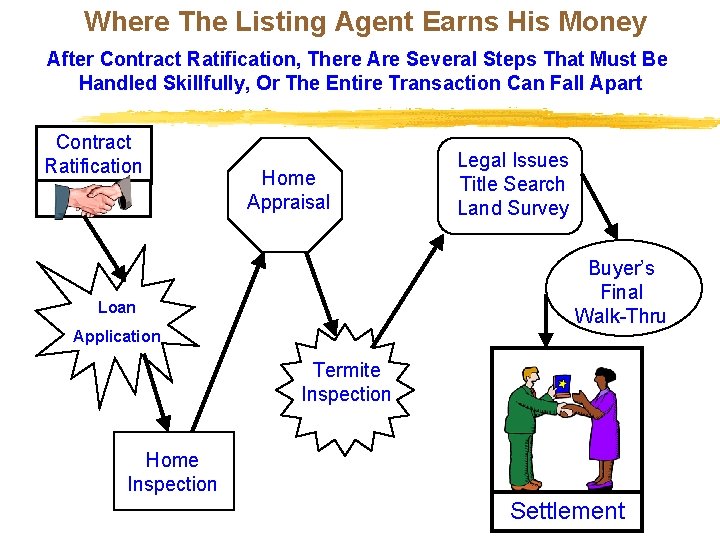 Where The Listing Agent Earns His Money

After Contract Ratification, There Are Several Steps That Must Be Handled Skillfully, Or The Entire Transaction Can Fall Apart

Contract Ratification

Loan Application

Home Inspection

Home Appraisal

Termite Inspection

Legal Issues Title Search Land Survey

Buyer's Final Walk-Thru

Settlement